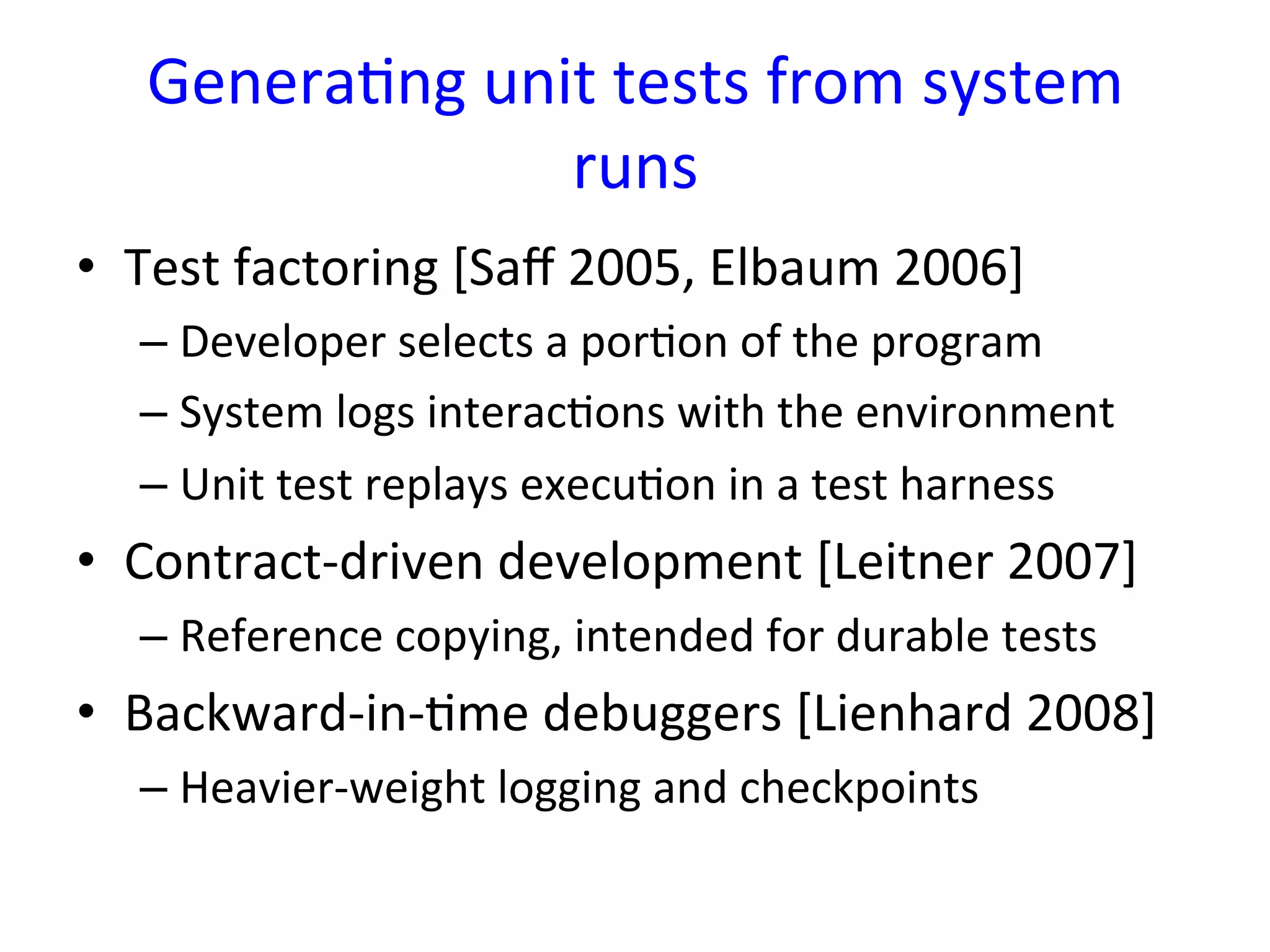 Generating unit tests from system runs

• Test factoring [Saff 2005, Elbaum 2006]
– Developer selects a portion of the program
– System logs interactions with the environment
– Unit test replays execution in a test harness
• Contract-driven development [Leitner 2007]
– Reference copying, intended for durable tests
• Backward-in-time debuggers [Lienhard 2008]
– Heavier-weight logging and checkpoints